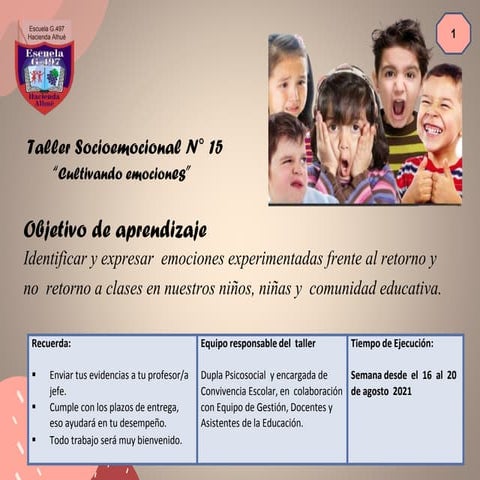 Escuela G.497
Hacienda Alhué

Escuela G-497
Hacienda Alhué

1

Taller Socioemocional N° 15
"Cultivando emociones"

Objetivo de aprendizaje

Identificar y expresar emociones experimentadas frente al retorno y no retorno a clases en nuestros niños, niñas y comunidad educativa.

| Recuerda: | Equipo responsable del taller | Tiempo de Ejecución: |
|---|---|---|
| ▪ Enviar tus evidencias a tu profesor/a jefe. ▪ Cumple con los plazos de entrega, eso ayudará en tu desempeño. ▪ Todo trabajo será muy bienvenido. | Dupla Psicosocial y encargada de Convivencia Escolar, en colaboración con Equipo de Gestión, Docentes y Asistentes de la Educación. | Semana desde el 16 al 20 de agosto 2021 |